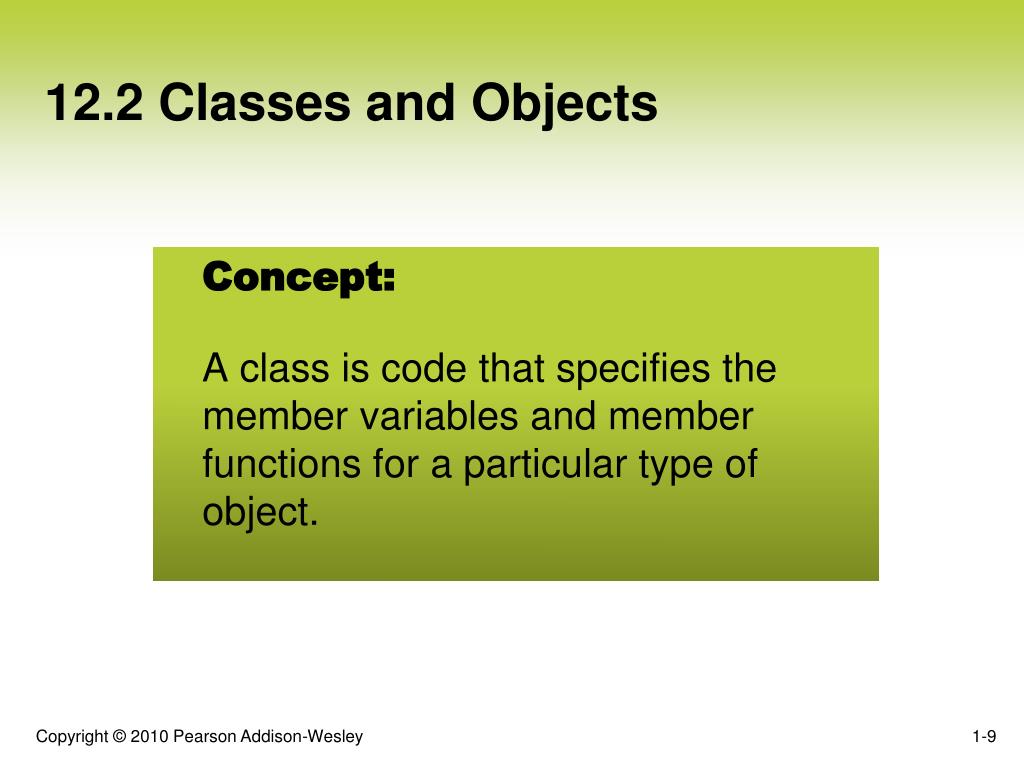 12.2 Classes and Objects

Concept:

A class is code that specifies the member variables and member functions for a particular type of object.

Copyright © 2010 Pearson Addison-Wesley

1-9